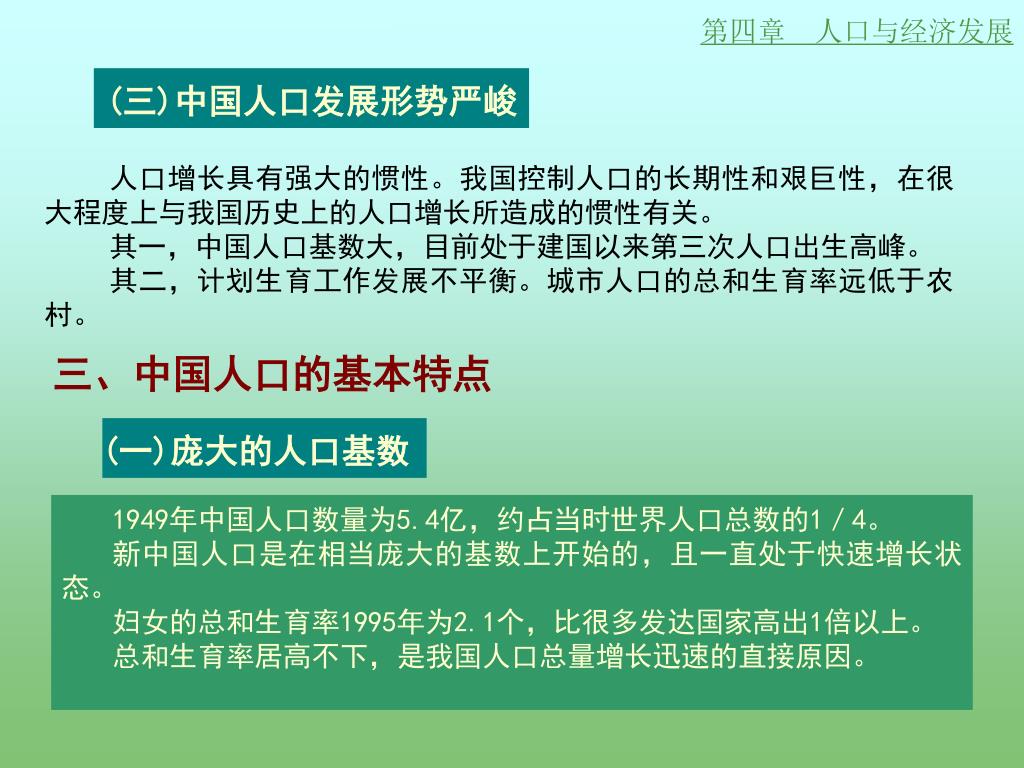 第四章　人口与经济发展

(三)中国人口发展形势严峻

人口增长具有强大的惯性。我国控制人口的长期性和艰巨性，在很大程度上与我国历史上的人口增长所造成的惯性有关。

其一，中国人口基数大，目前处于建国以来第三次人口出生高峰。

其二，计划生育工作发展不平衡。城市人口的总和生育率远低于农村。

三、中国人口的基本特点

(一)庞大的人口基数

1949年中国人口数量为5.4亿，约占当时世界人口总数的1／4。

新中国人口是在相当庞大的基数上开始的，且一直处于快速增长状态。

妇女的总和生育率1995年为2.1个，比很多发达国家高出1倍以上。

总和生育率居高不下，是我国人口总量增长迅速的直接原因。